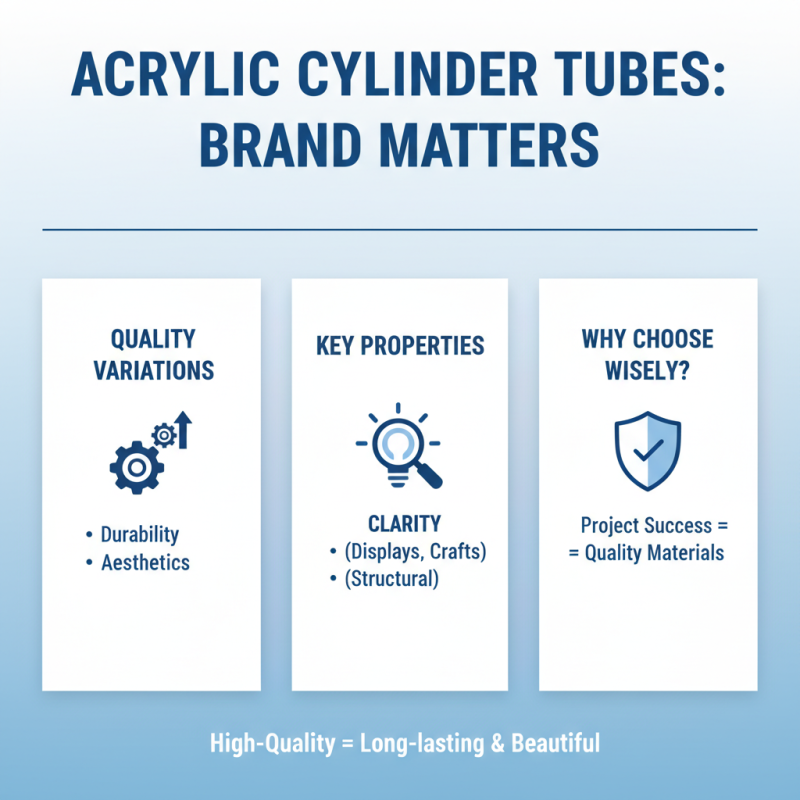 ACRYLIC CYLINDER TUBES: BRAND MATTERS

QUALITY VARIATIONS

• Durability
• Aesthetics

KEY PROPERTIES

CLARITY
• (Displays, Crafts)
• (Structural)

WHY CHOOSE WISELY?

Project Success =
= Quality Materials

High-Quality = Long-lasting & Beautiful